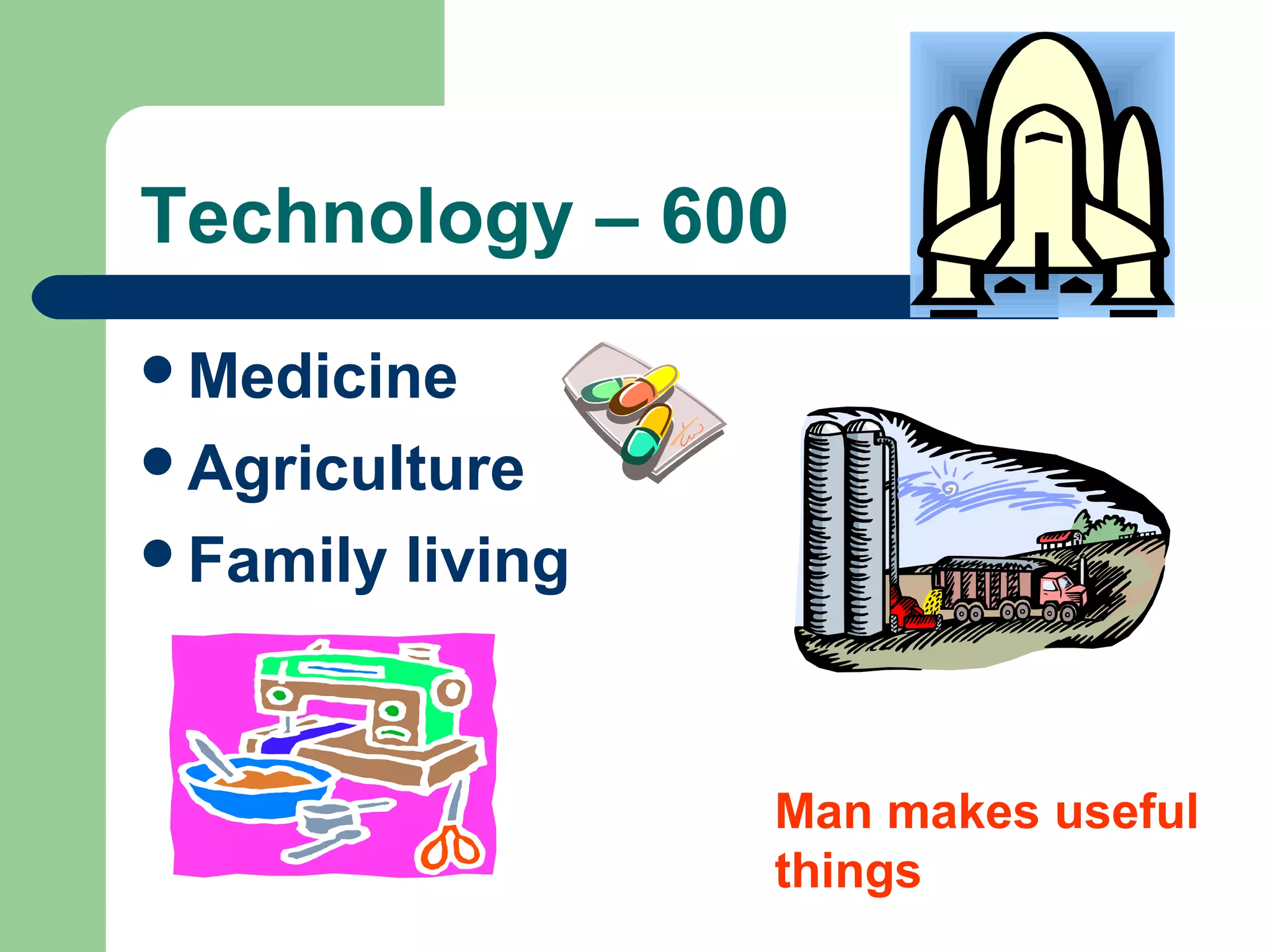 Technology – 600

- Medicine
- Agriculture
- Family living

Man makes useful things